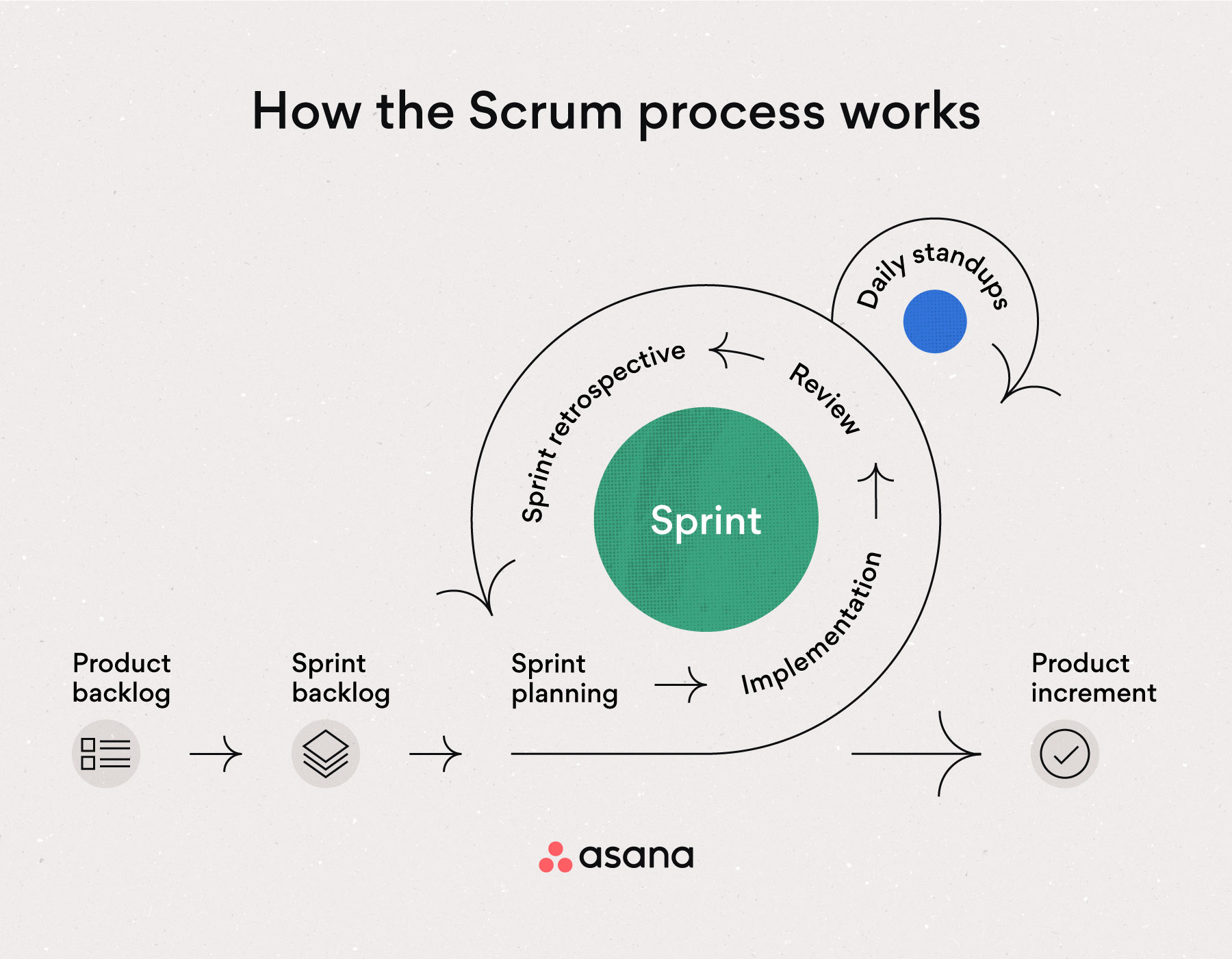 How the Scrum process works

Daily standups

Sprint retrospective

Review

Sprint

Implementation

Product backlog

Sprint backlog

Sprint planning

Product increment

asana